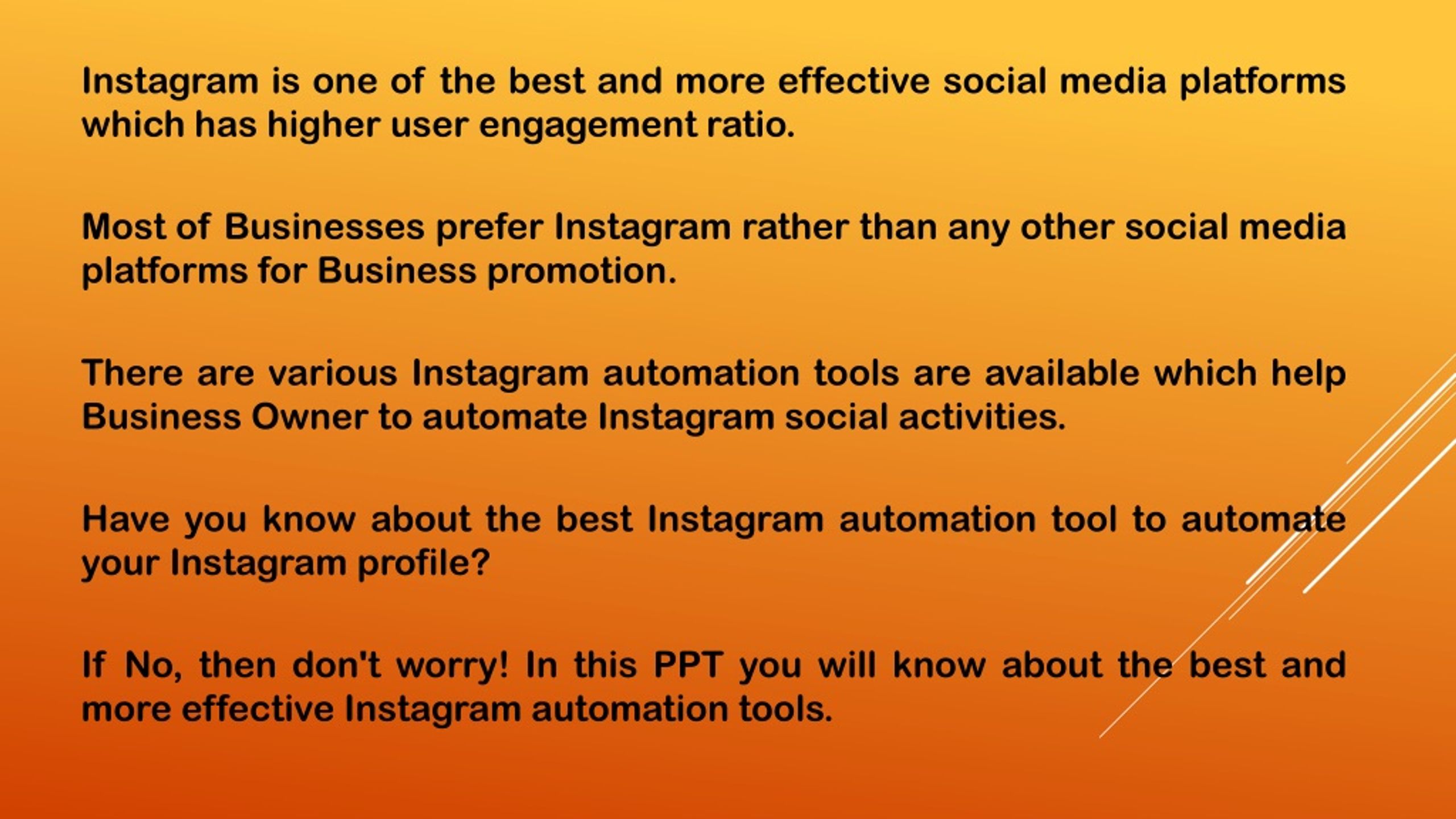 Instagram is one of the best and more effective social media platforms which has higher user engagement ratio.

Most of Businesses prefer Instagram rather than any other social media platforms for Business promotion.

There are various Instagram automation tools are available which help Business Owner to automate Instagram social activities.

Have you know about the best Instagram automation tool to automate your Instagram profile?

If No, then don't worry! In this PPT you will know about the best and more effective Instagram automation tools.